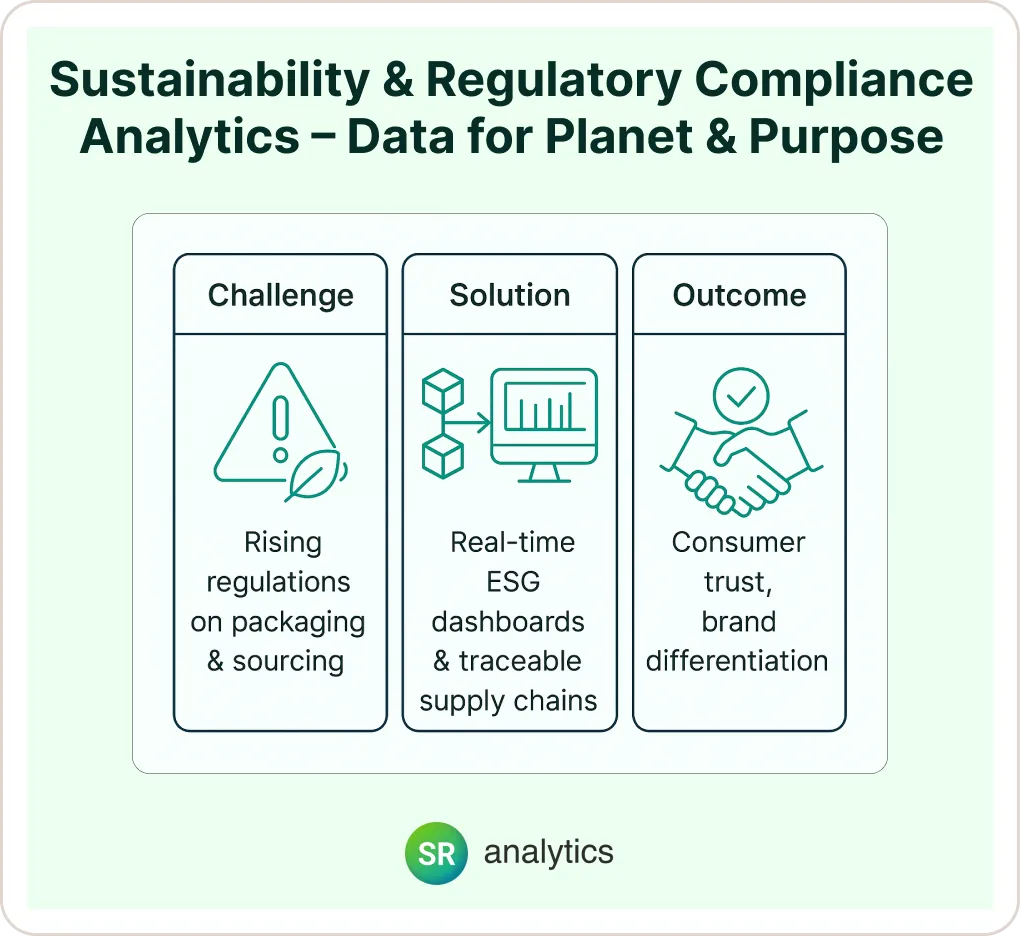 Sustainability & Regulatory Compliance Analytics – Data for Planet & Purpose

Challenge

Rising regulations on packaging & sourcing

Solution

Real-time ESG dashboards & traceable supply chains

Outcome

Consumer trust, brand differentiation

SR analytics